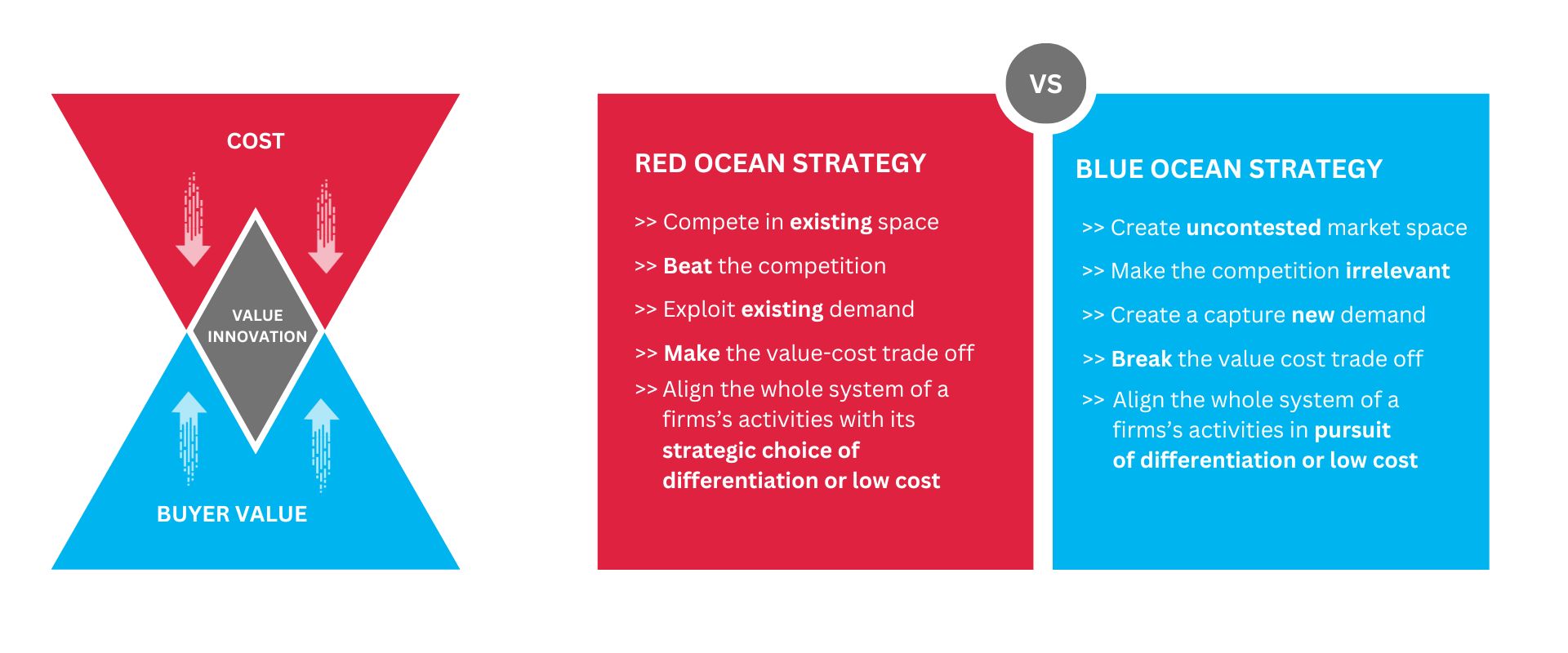 COST

VALUE INNOVATION

BUYER VALUE

VS

RED OCEAN STRATEGY

>> Compete in existing space

>> Beat the competition

>> Exploit existing demand

>> Make the value-cost trade off

>> Align the whole system of a firms's activities with its strategic choice of differentiation or low cost

BLUE OCEAN STRATEGY

>> Create uncontested market space

>> Make the competition irrelevant

>> Create a capture new demand

>> Break the value cost trade off

>> Align the whole system of a firms's activities in pursuit of differentiation or low cost